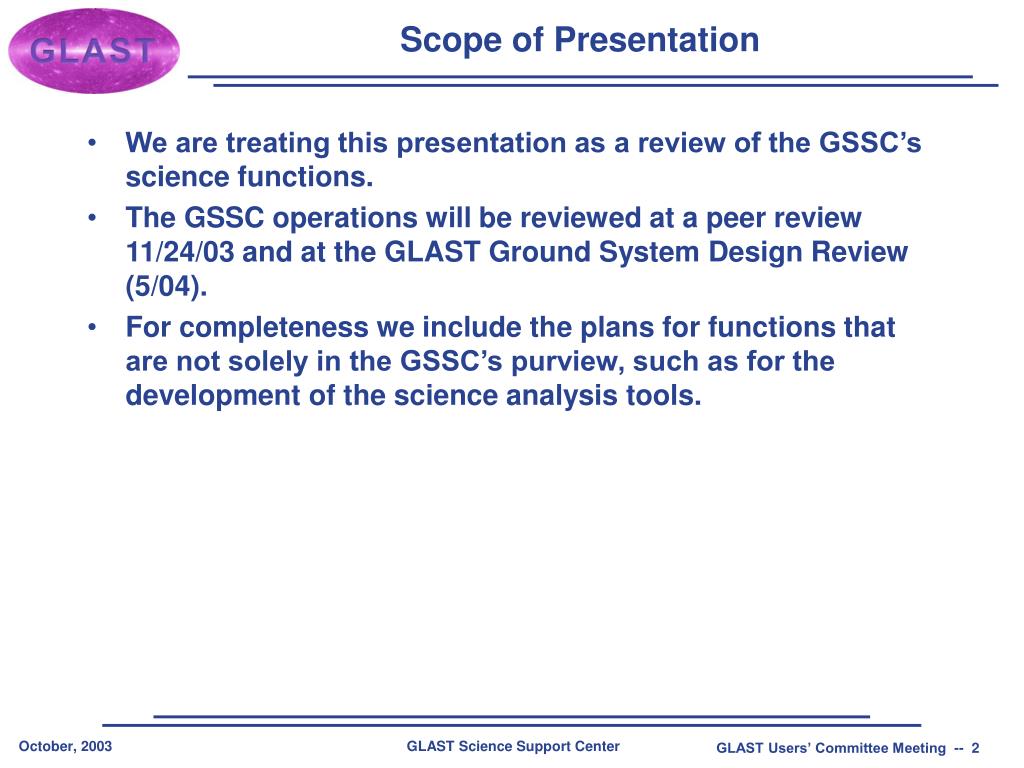 GLAST

Scope of Presentation

• We are treating this presentation as a review of the GSSC's science functions.

• The GSSC operations will be reviewed at a peer review 11/24/03 and at the GLAST Ground System Design Review (5/04).

• For completeness we include the plans for functions that are not solely in the GSSC's purview, such as for the development of the science analysis tools.

October, 2003

GLAST Science Support Center

GLAST Users' Committee Meeting -- 2